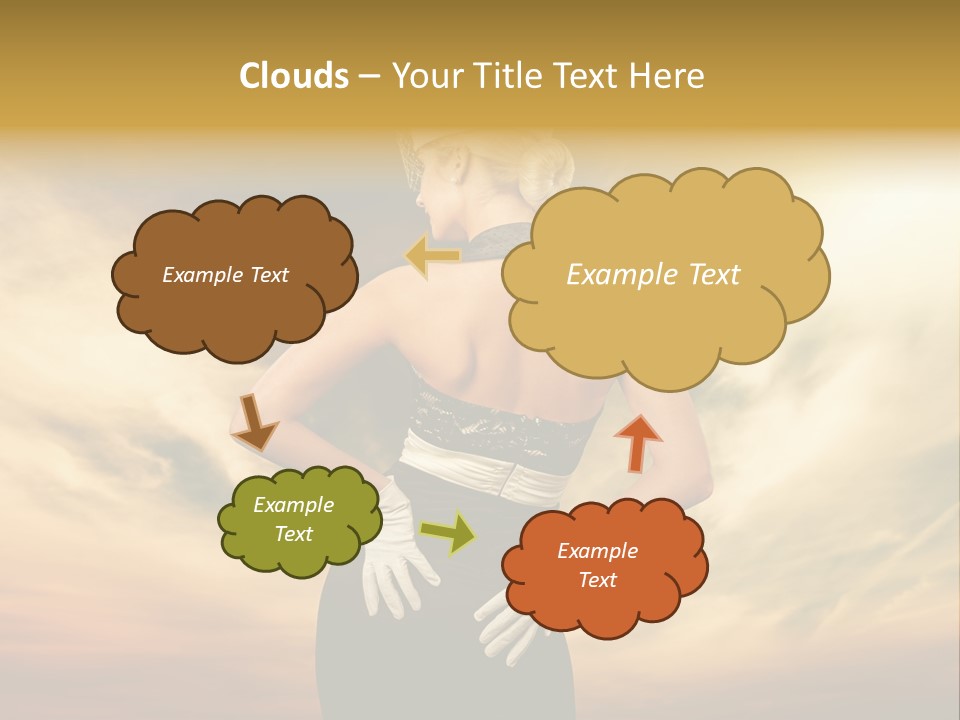 Clouds – Your Title Text Here

Example Text

Example Text

Example Text

Example Text